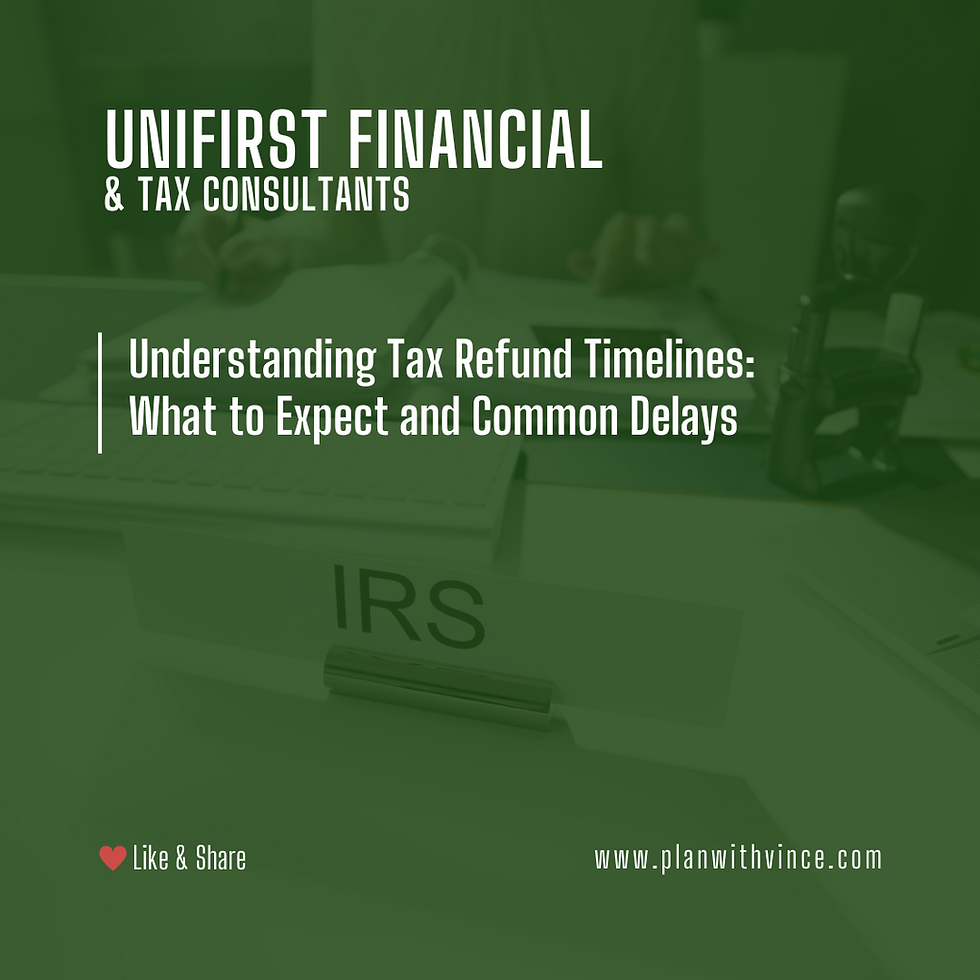 UNIFIRST FINANCIAL
& TAX CONSULTANTS

Understanding Tax Refund Timelines: What to Expect and Common Delays

IRS

Like & Share

www.planwithvince.com